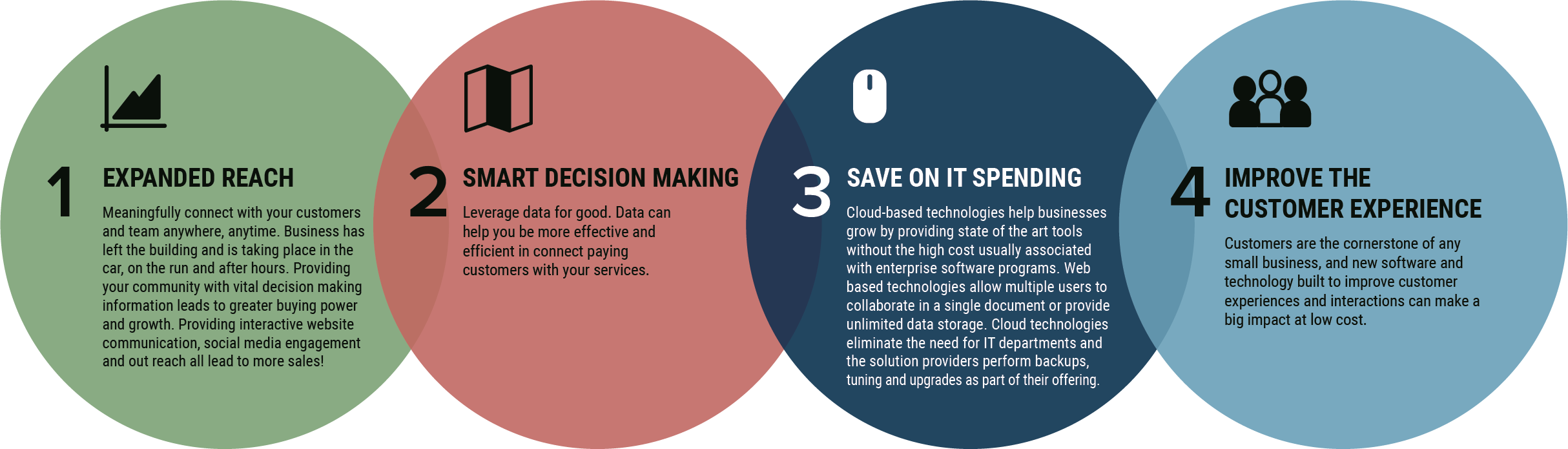 1 EXPANDED REACH

Meaningfully connect with your customers and team anywhere, anytime. Business has left the building and is taking place in the car, on the run and after hours. Providing your community with vital decision making information leads to greater buying power and growth. Providing interactive website communication, social media engagement and out reach all lead to more sales!

2 SMART DECISION MAKING

Leverage data for good. Data can help you be more effective and efficient in connect paying customers with your services.

3 SAVE ON IT SPENDING

Cloud-based technologies help businesses grow by providing state of the art tools without the high cost usually associated with enterprise software programs. Web based technologies allow multiple users to collaborate in a single document or provide unlimited data storage. Cloud technologies eliminate the need for IT departments and the solution providers perform backups, tuning and upgrades as part of their offering.

4 IMPROVE THE CUSTOMER EXPERIENCE

Customers are the cornerstone of any small business, and new software and technology built to improve customer experiences and interactions can make a big impact at low cost.